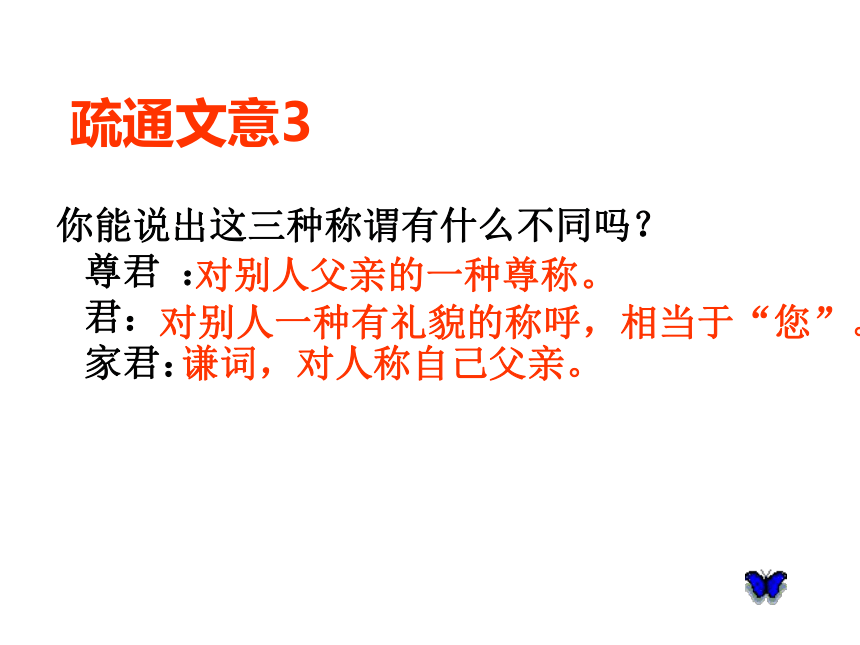 疏通文意3

你能说出这三种称谓有什么不同吗？

尊君 :对别人父亲的一种尊称。

君：对别人一种有礼貌的称呼，相当于“您”。

家君:谦词，对人称自己父亲。